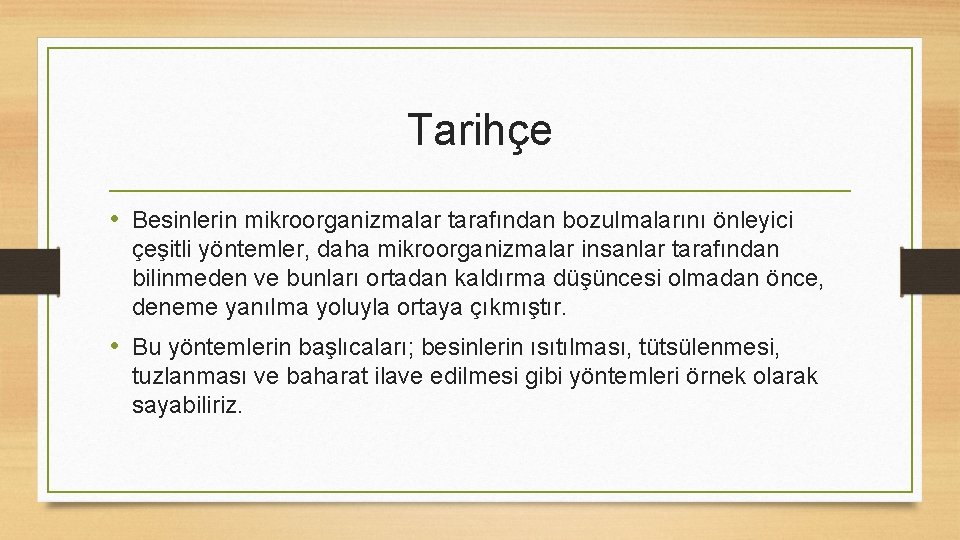 Tarihçe

• Besinlerin mikroorganizmalar tarafından bozulmalarını önleyici çeşitli yöntemler, daha mikroorganizmalar insanlar tarafından bilinmeden ve bunları ortadan kaldırma düşüncesi olmadan önce, deneme yanılma yoluyla ortaya çıkmıştır.

• Bu yöntemlerin başlıcaları; besinlerin ısıtılması, tütsülenmesi, tuzlanması ve baharat ilave edilmesi gibi yöntemleri örnek olarak sayabiliriz.